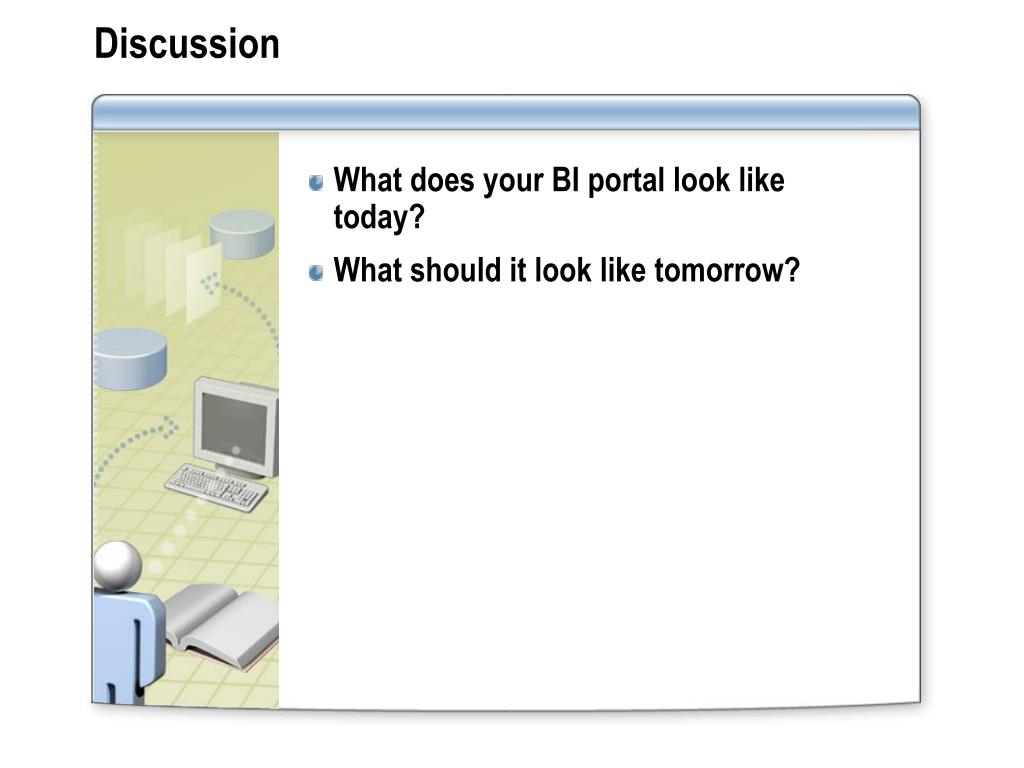 Discussion

What does your BI portal look like today?

What should it look like tomorrow?